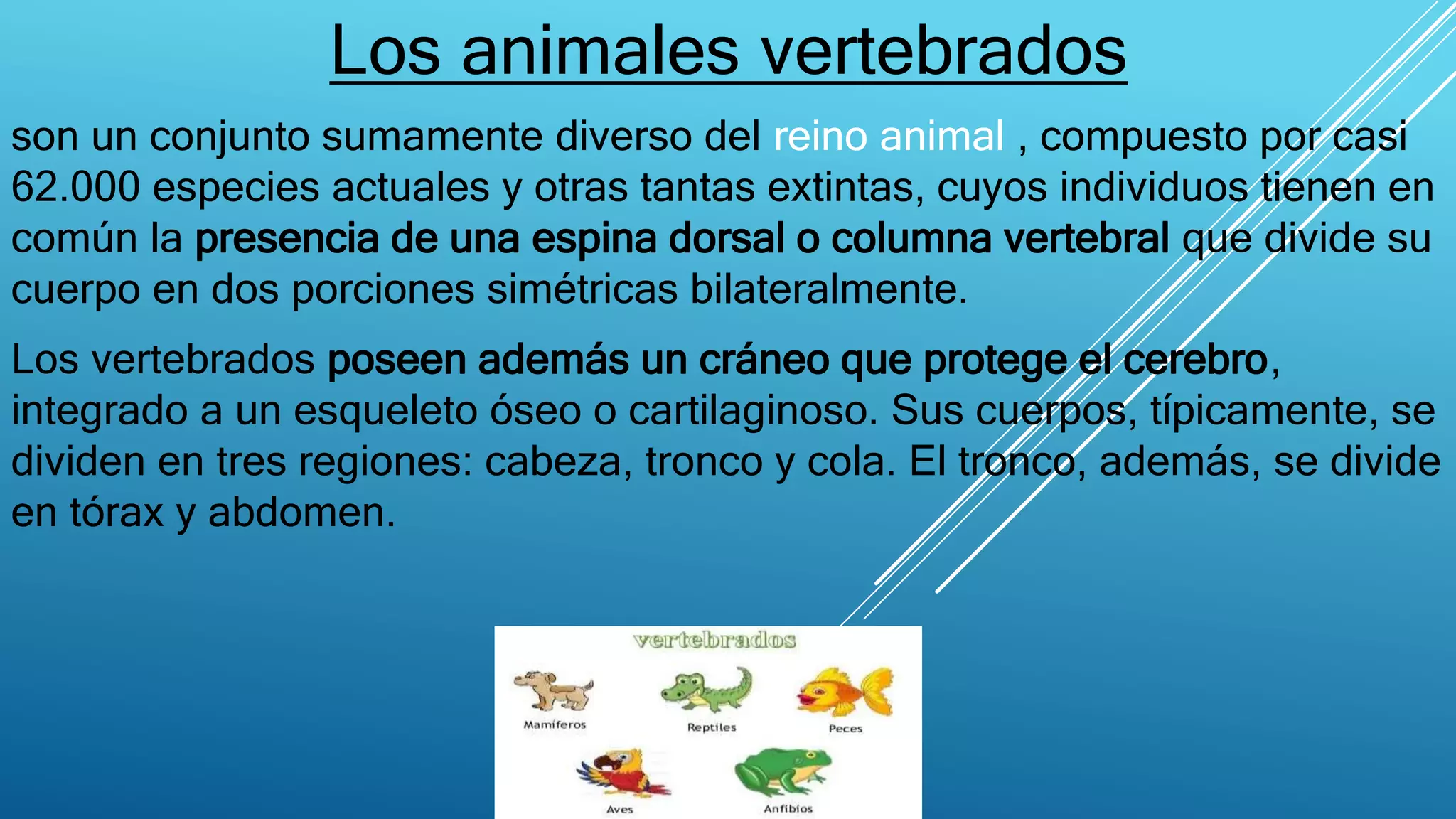 Los animales vertebrados

son un conjunto sumamente diverso del reino animal , compuesto por casi 62.000 especies actuales y otras tantas extintas, cuyos individuos tienen en común la presencia de una espina dorsal o columna vertebral que divide su cuerpo en dos porciones simétricas bilateralmente.

Los vertebrados poseen además un cráneo que protege el cerebro, integrado a un esqueleto óseo o cartilaginoso. Sus cuerpos, típicamente, se dividen en tres regiones: cabeza, tronco y cola. El tronco, además, se divide en tórax y abdomen.

vertebrados

Mamíferos

Reptiles

Peces

Aves

Anfibios